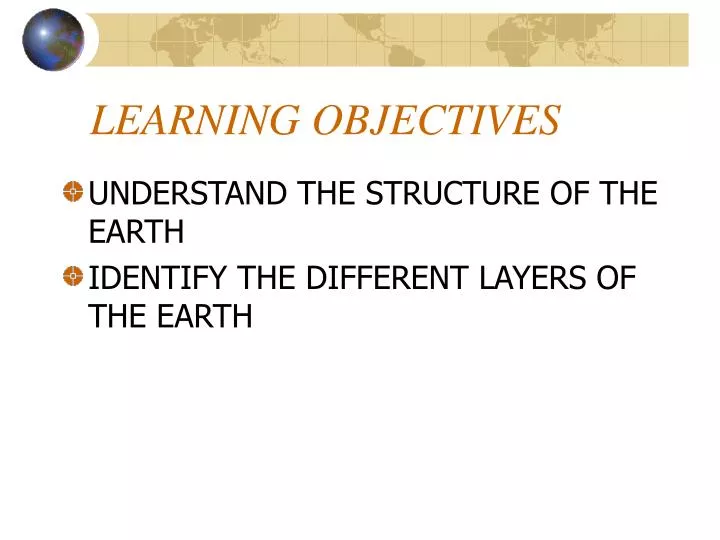 LEARNING OBJECTIVES

UNDERSTAND THE STRUCTURE OF THE EARTH

IDENTIFY THE DIFFERENT LAYERS OF THE EARTH